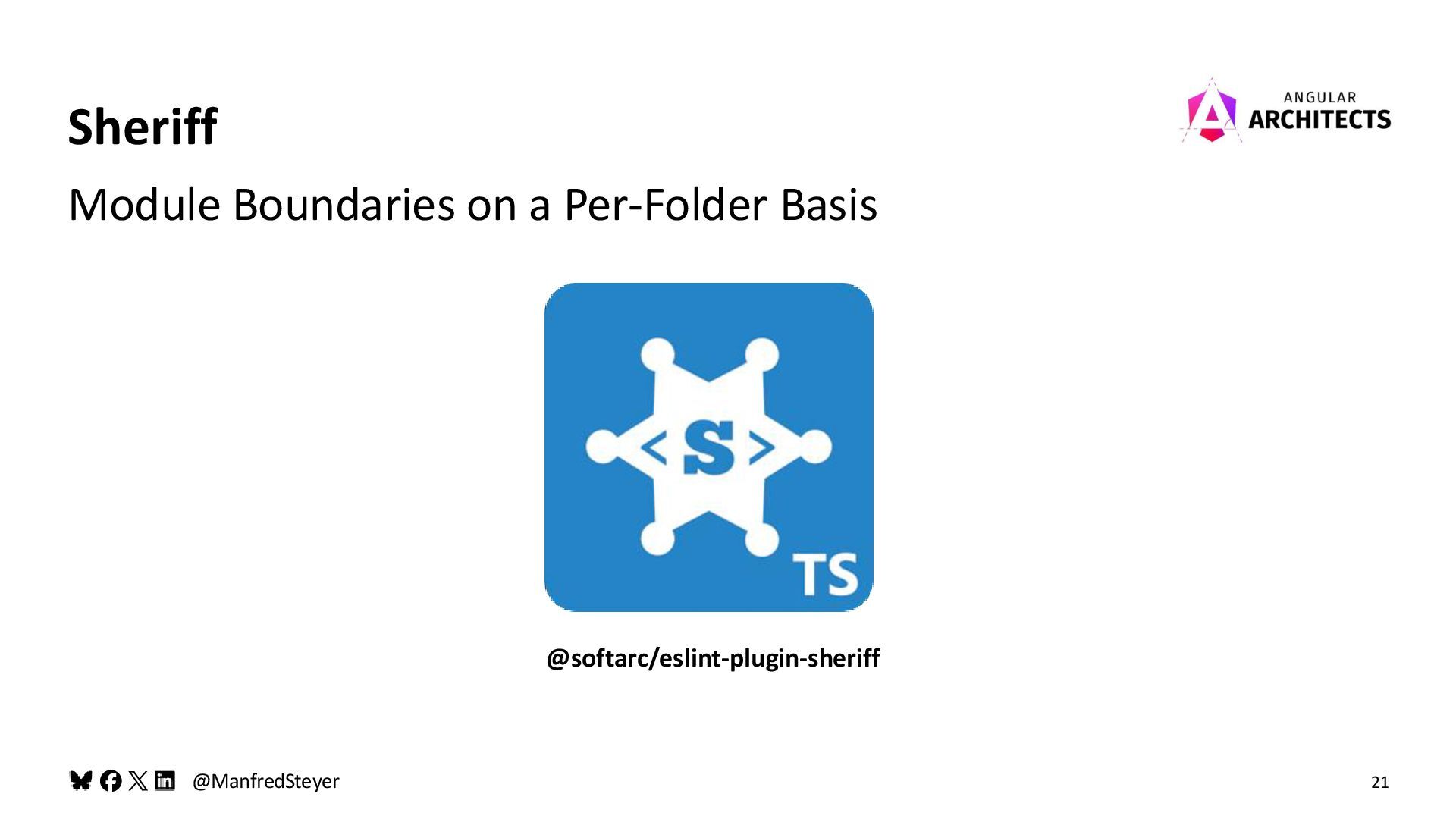 Sheriff

ANGULAR ARCHITECTS

Module Boundaries on a Per-Folder Basis

<S>

TS

@softarc/eslint-plugin-sheriff

@ManfredSteyer

21